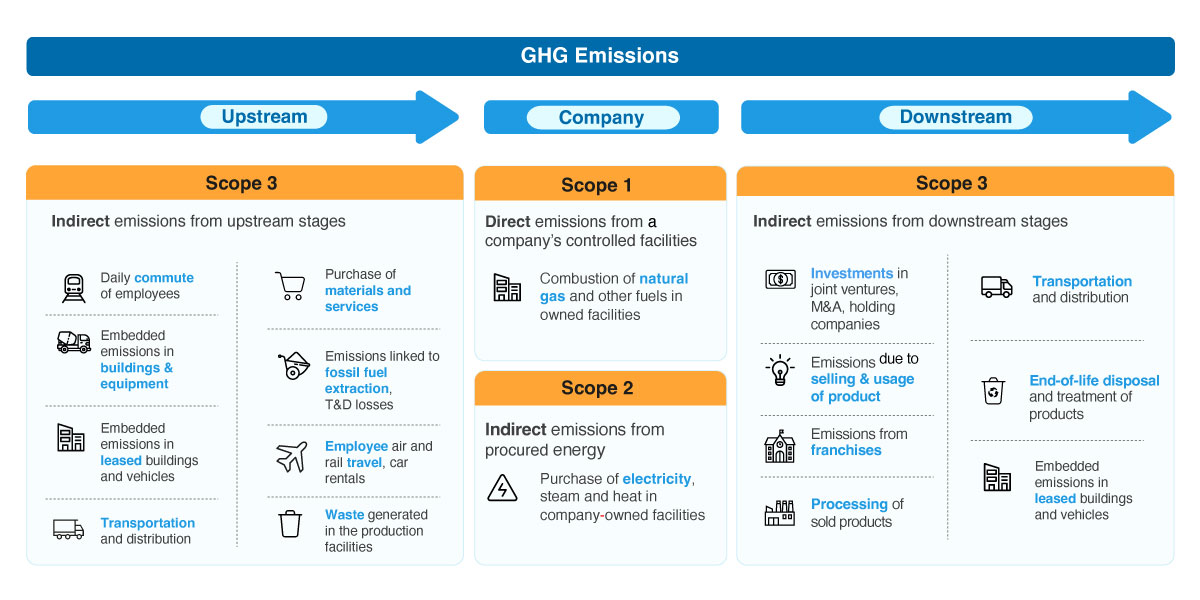 GHG Emissions

Upstream

Company

Downstream

Scope 3

Indirect emissions from upstream stages

Daily commute of employees

Embedded emissions in buildings & equipment

Embedded emissions in leased buildings and vehicles

Transportation and distribution

Purchase of materials and services

Emissions linked to fossil fuel extraction, T&D losses

Employee air and rail travel, car rentals

Waste generated in the production facilities

Scope 1

Direct emissions from a company's controlled facilities

Combustion of natural gas and other fuels in owned facilities

Scope 2

Indirect emissions from procured energy

Purchase of electricity, steam and heat in company-owned facilities

Scope 3

Indirect emissions from downstream stages

Investments in joint ventures, M&A, holding companies

Emissions due to selling & usage of product

Emissions from franchises

Processing of sold products

Transportation and distribution

End-of-life disposal and treatment of products

Embedded emissions in leased buildings and vehicles